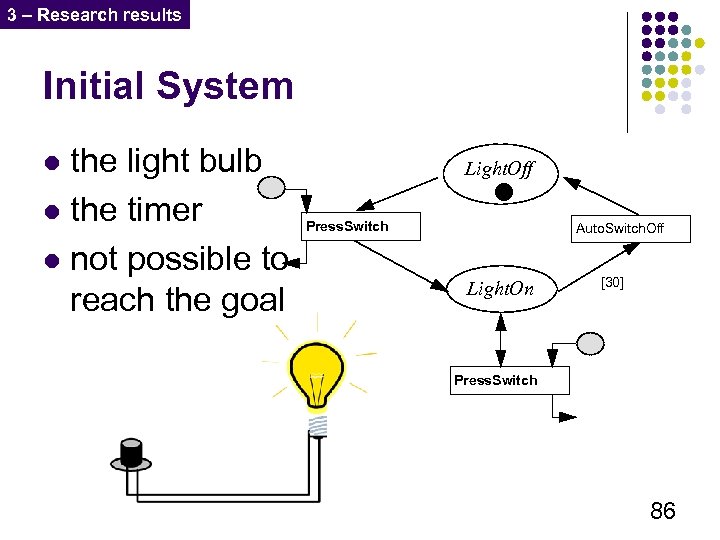 3 – Research results

Initial System

- the light bulb
- the timer
- not possible to reach the goal

LightOff

PressSwitch

AutoSwitchOff

LightOn

[30]

PressSwitch

86